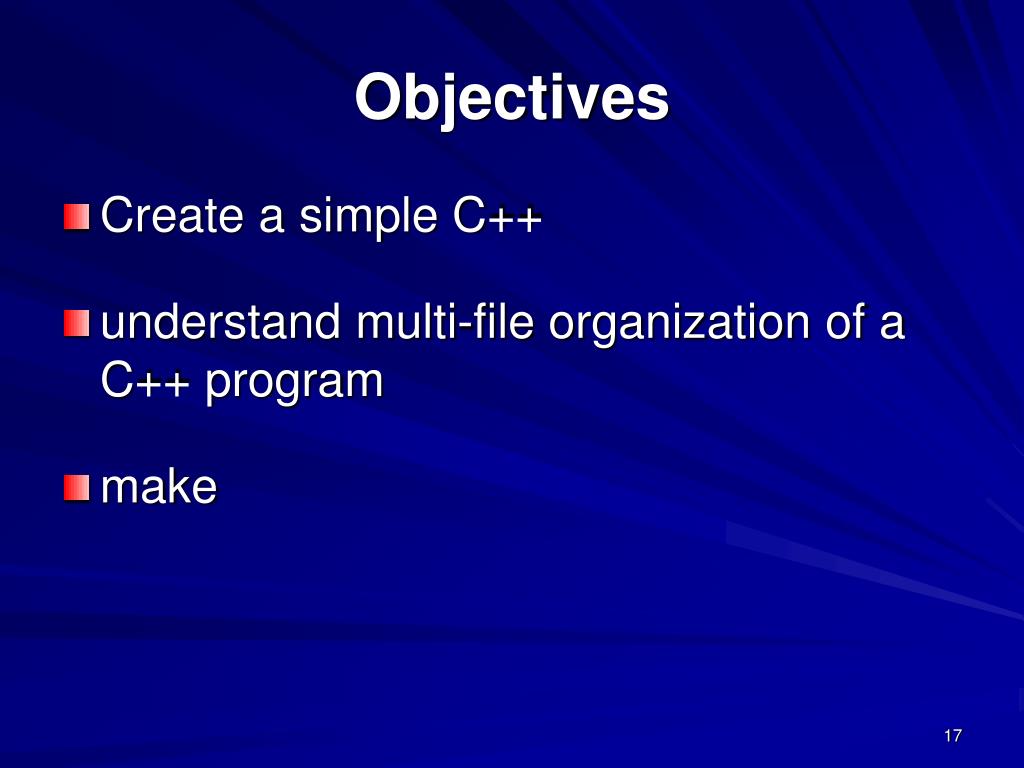 Objectives

Create a simple C++

understand multi-file organization of a C++ program

make

17